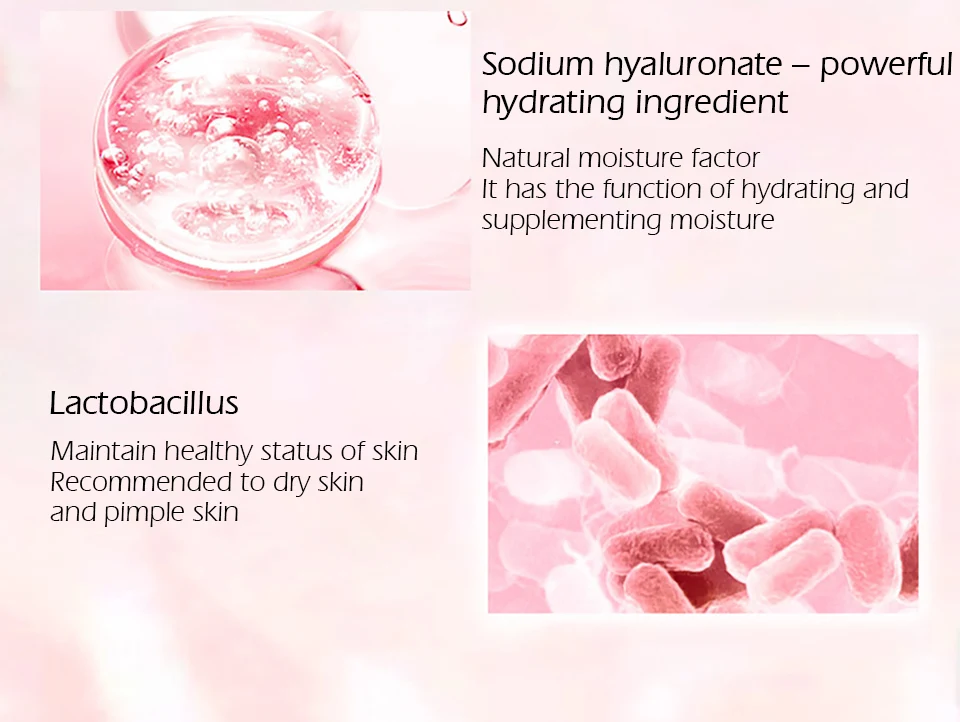 Sodium hyaluronate – powerful hydrating ingredient

Natural moisture factor
It has the function of hydrating and supplementing moisture

Lactobacillus

Maintain healthy status of skin
Recommended to dry skin and pimple skin